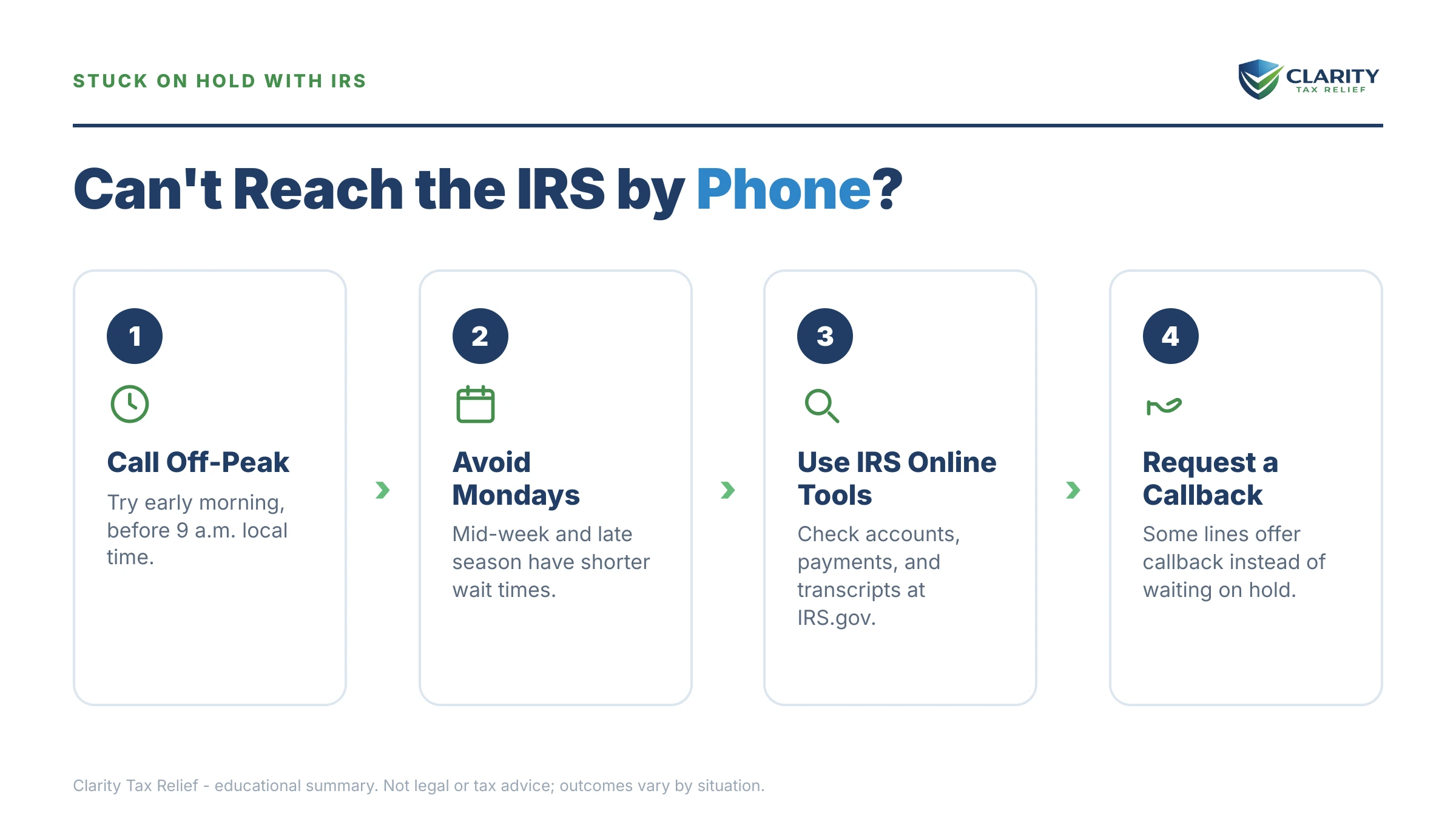 STUCK ON HOLD WITH IRS

CLARITY
TAX RELIEF

Can't Reach the IRS by Phone?

1

Call Off-Peak

Try early morning, before 9 a.m. local time.

2

Avoid Mondays

Mid-week and late season have shorter wait times.

3

Use IRS Online Tools

Check accounts, payments, and transcripts at IRS.gov.

4

Request a Callback

Some lines offer callback instead of waiting on hold.

Clarity Tax Relief - educational summary. Not legal or tax advice; outcomes vary by situation.